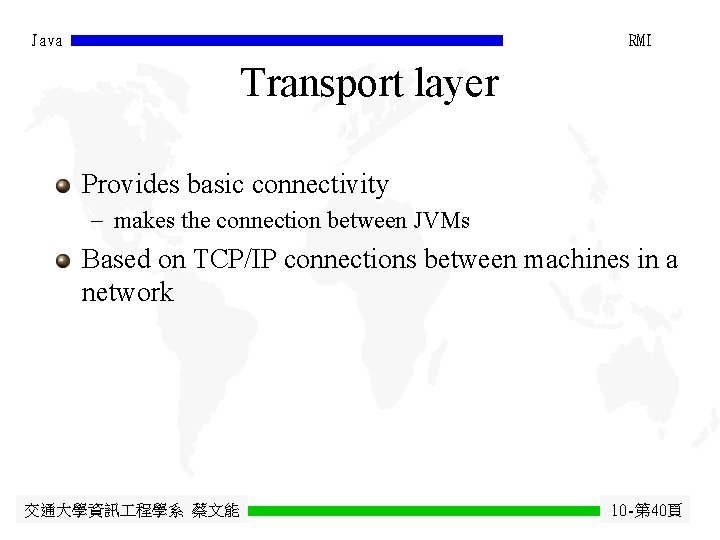 Java

RMI

Transport layer

Provides basic connectivity

– makes the connection between JVMs

Based on TCP/IP connections between machines in a network

交通大學資訊工程學系 蔡文能

10-第40頁